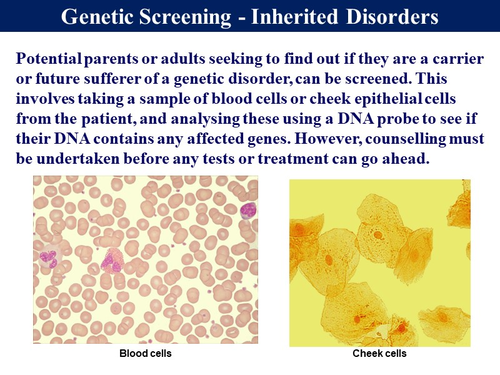 Genetic Screening - Inherited Disorders

Potential parents or adults seeking to find out if they are a carrier or future sufferer of a genetic disorder, can be screened. This involves taking a sample of blood cells or cheek epithelial cells from the patient, and analysing these using a DNA probe to see if their DNA contains any affected genes. However, counselling must be undertaken before any tests or treatment can go ahead.

Blood cells

Cheek cells